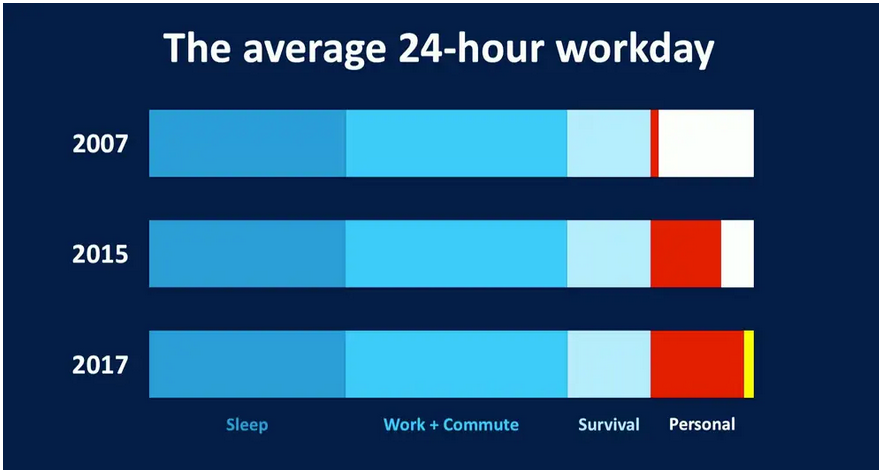 The average 24-hour workday

2007

2015

2017

Sleep

Work + Commute

Survival

Personal